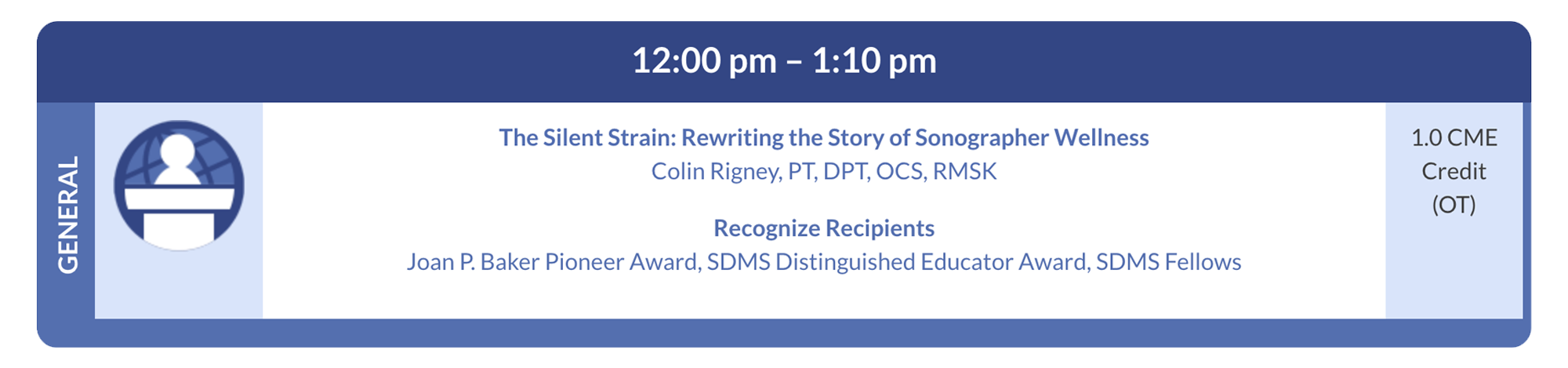 12:00 pm – 1:10 pm

GENERAL

The Silent Strain: Rewriting the Story of Sonographer Wellness
Colin Rigney, PT, DPT, OCS, RMSK

Recognize Recipients
Joan P. Baker Pioneer Award, SDMS Distinguished Educator Award, SDMS Fellows

1.0 CME Credit (OT)